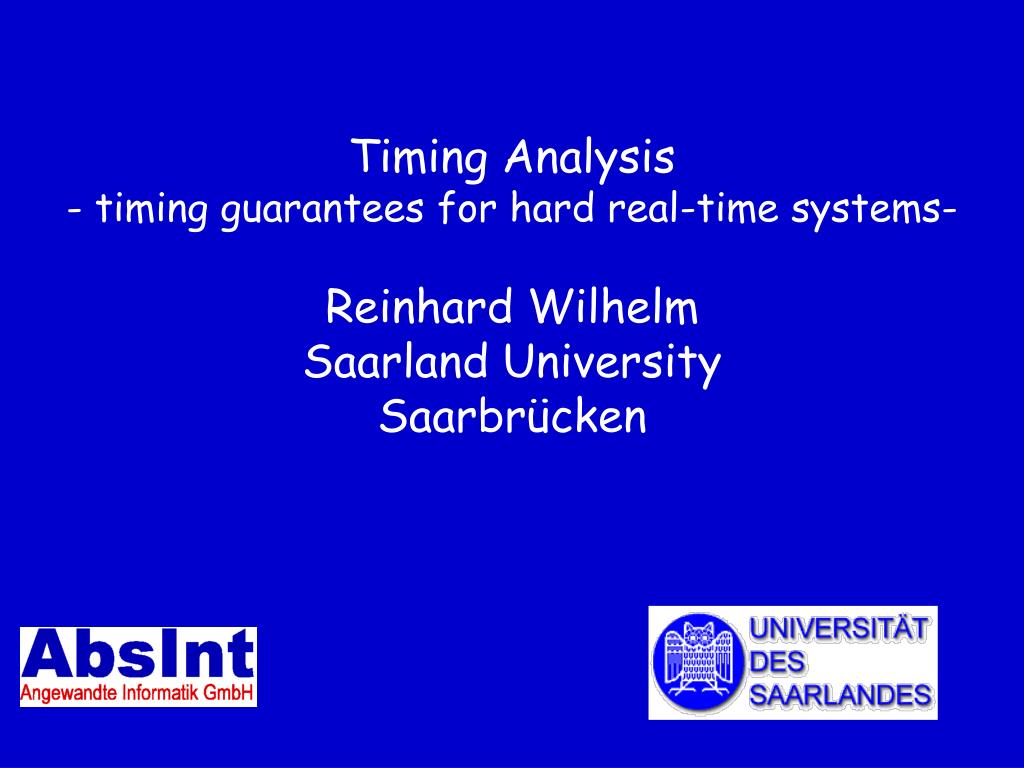 Timing Analysis
- timing guarantees for hard real-time systems-

Reinhard Wilhelm
Saarland University
Saarbrücken

AbsInt
Angewandte Informatik GmbH

UNIVERSITÄT
DES
SAARLANDES